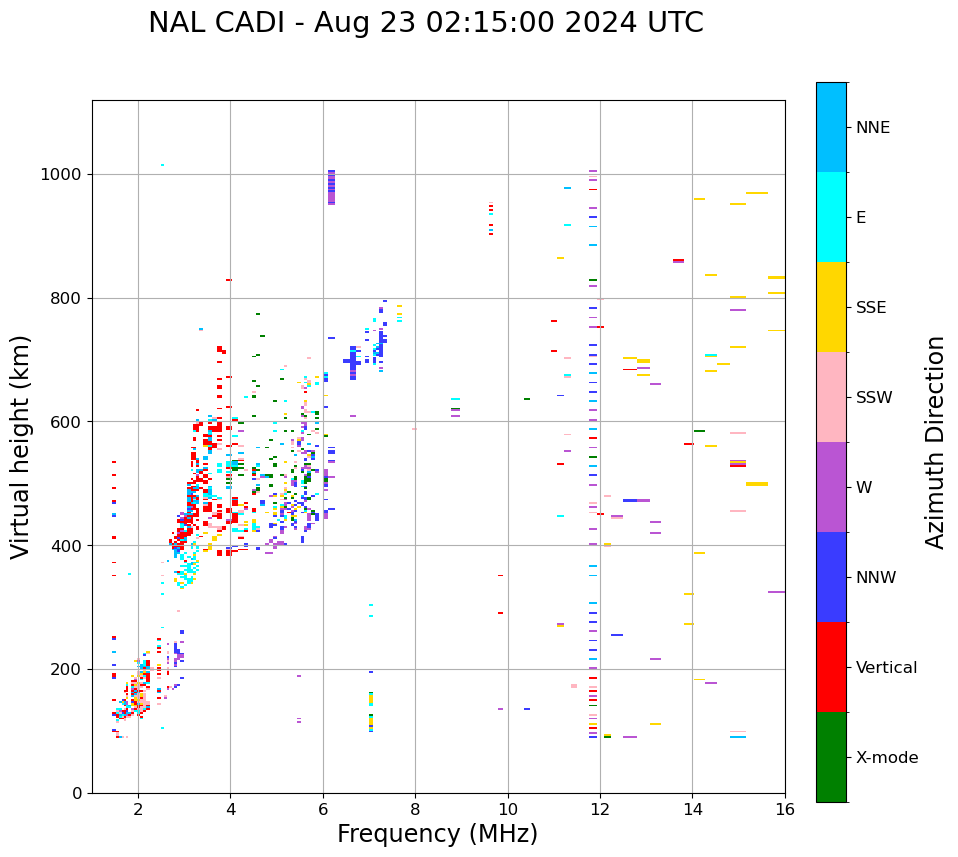 NAL CADI - Aug 23 02:15:00 2024 UTC

Virtual height (km)

1000
800
600
400
200
0

2
4
6
8
10
12
14
16

Frequency (MHz)

NNE
E
SSE
SSW
W
NNW
Vertical
X-mode

Azimuth Direction